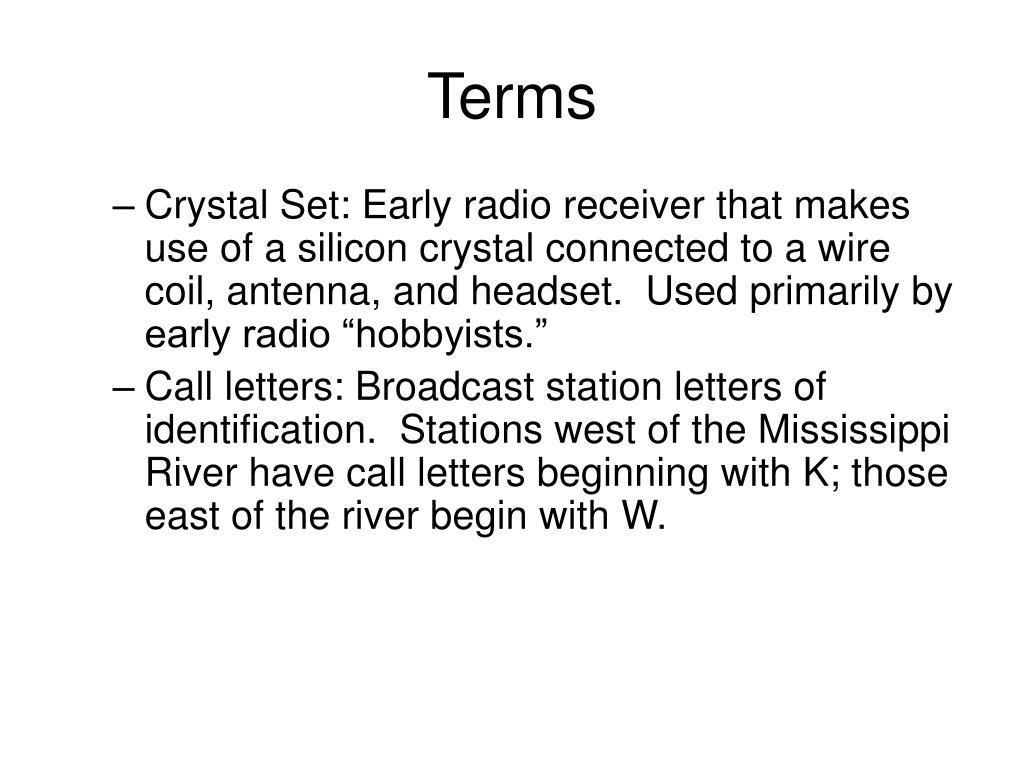 Terms

– Crystal Set: Early radio receiver that makes use of a silicon crystal connected to a wire coil, antenna, and headset. Used primarily by early radio “hobbyists.”

– Call letters: Broadcast station letters of identification. Stations west of the Mississippi River have call letters beginning with K; those east of the river begin with W.